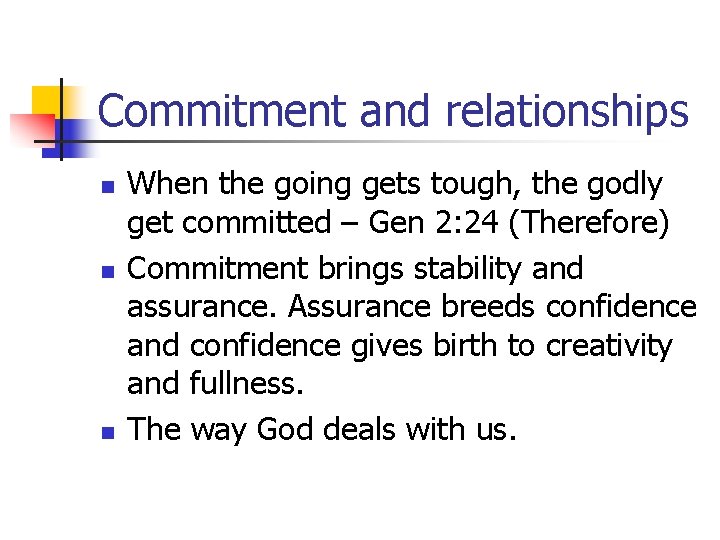 Commitment and relationships

- When the going gets tough, the godly get committed – Gen 2:24 (Therefore)
- Commitment brings stability and assurance. Assurance breeds confidence and confidence gives birth to creativity and fullness.
- The way God deals with us.